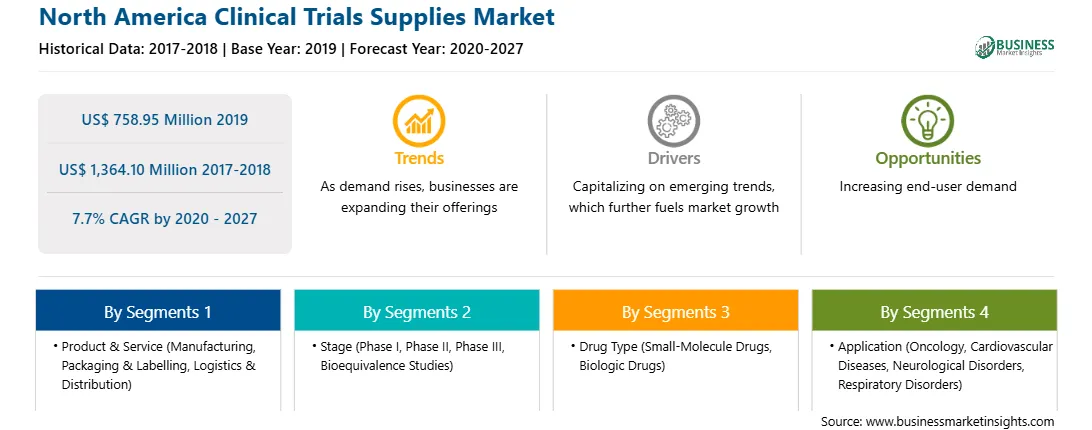 North America Clinical Trials Supplies Market

Historical Data: 2017-2018 | Base Year: 2019 | Forecast Year: 2020-2027

BUSINESS Market Insights

US$ 758.95 Million 2019

US$ 1,364.10 Million 2017-2018

7.7% CAGR by 2020 - 2027

Trends

As demand rises, businesses are expanding their offerings

Drivers

Capitalizing on emerging trends, which further fuels market growth

Opportunities

Increasing end-user demand

By Segments 1

• Product & Service (Manufacturing, Packaging & Labelling, Logistics & Distribution)

By Segments 2

• Stage (Phase I, Phase II, Phase III, Bioequivalence Studies)

By Segments 3

• Drug Type (Small-Molecule Drugs, Biologic Drugs)

By Segments 4

• Application (Oncology, Cardiovascular Diseases, Neurological Disorders, Respiratory Disorders)

Source: www.businessmarketinsights.com